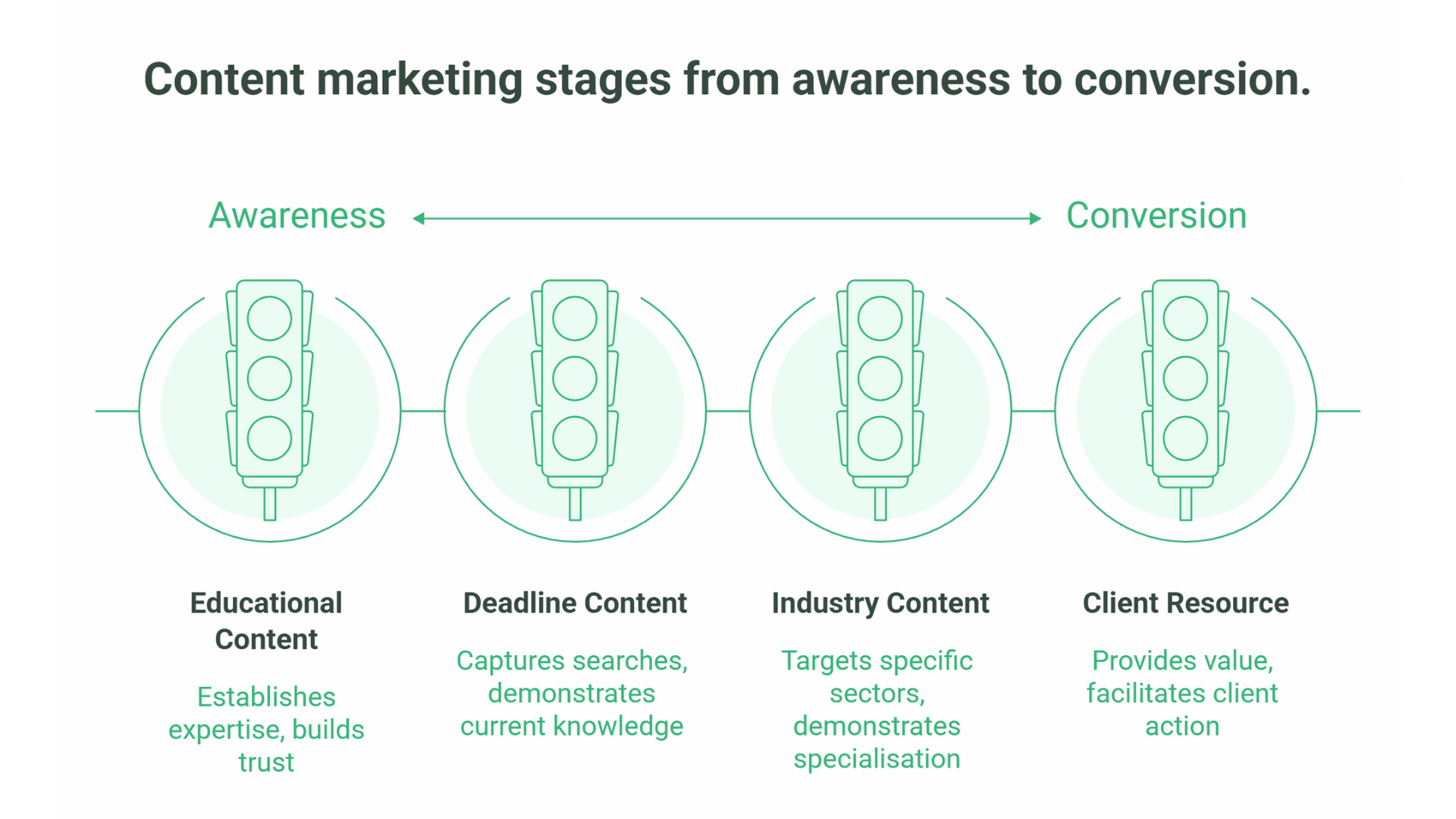 Content marketing stages from awareness to conversion.

Awareness

Conversion

Educational Content

Establishes expertise, builds trust

Deadline Content

Captures searches, demonstrates current knowledge

Industry Content

Targets specific sectors, demonstrates specialisation

Client Resource

Provides value, facilitates client action